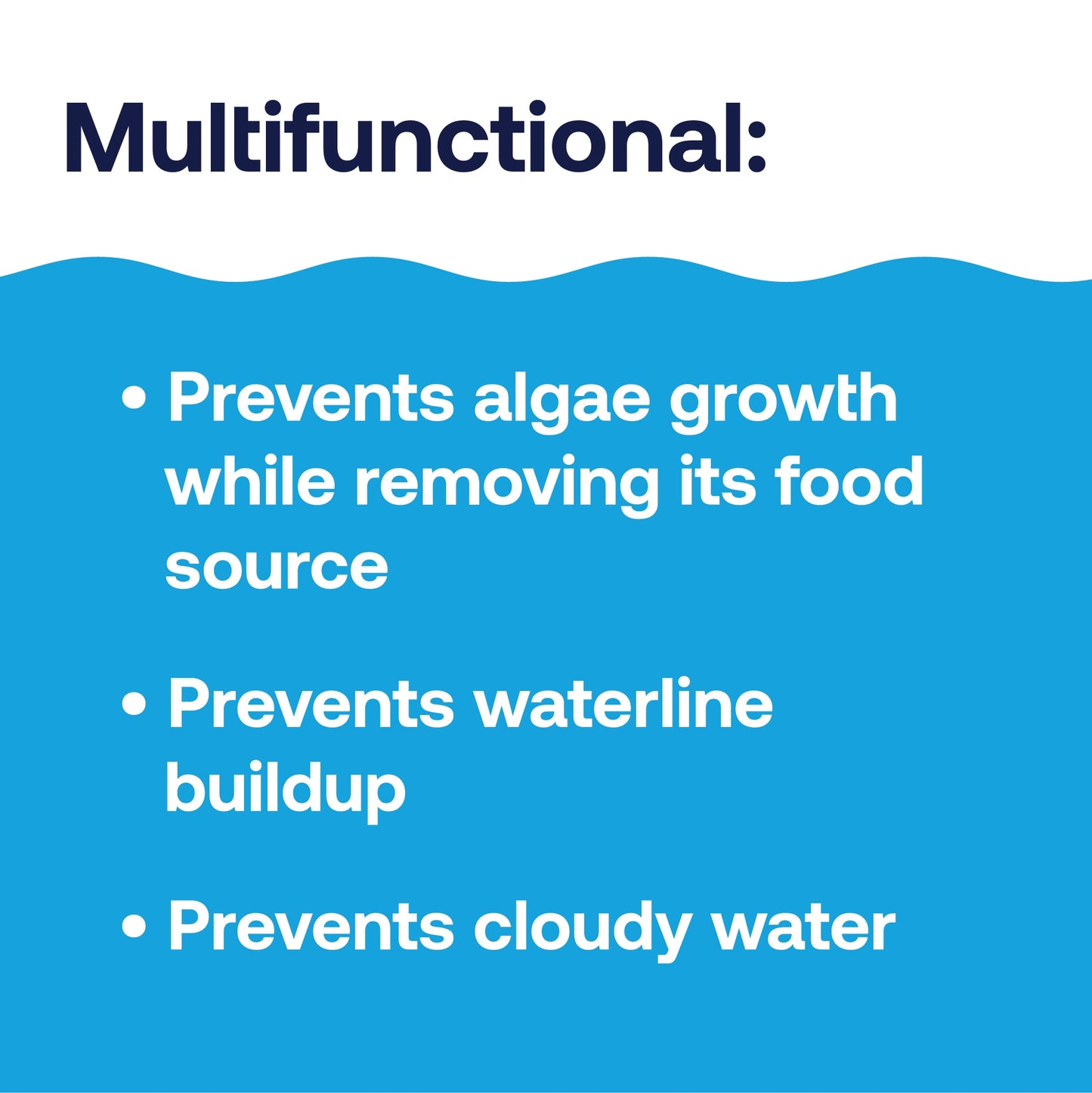 Multifunctional:

• Prevents algae growth while removing its food source

• Prevents waterline buildup

• Prevents cloudy water